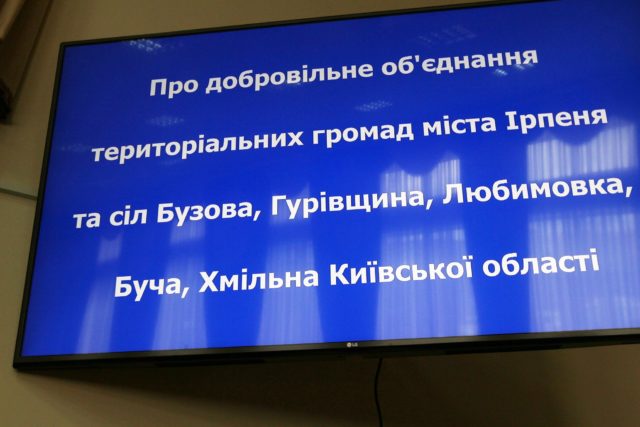 Про добровільне об'єднання територіальних громад міста Ірпеня та сіл Бузова, Гурівщина, Любимовка, Буча, Хмільна Київської області

LG